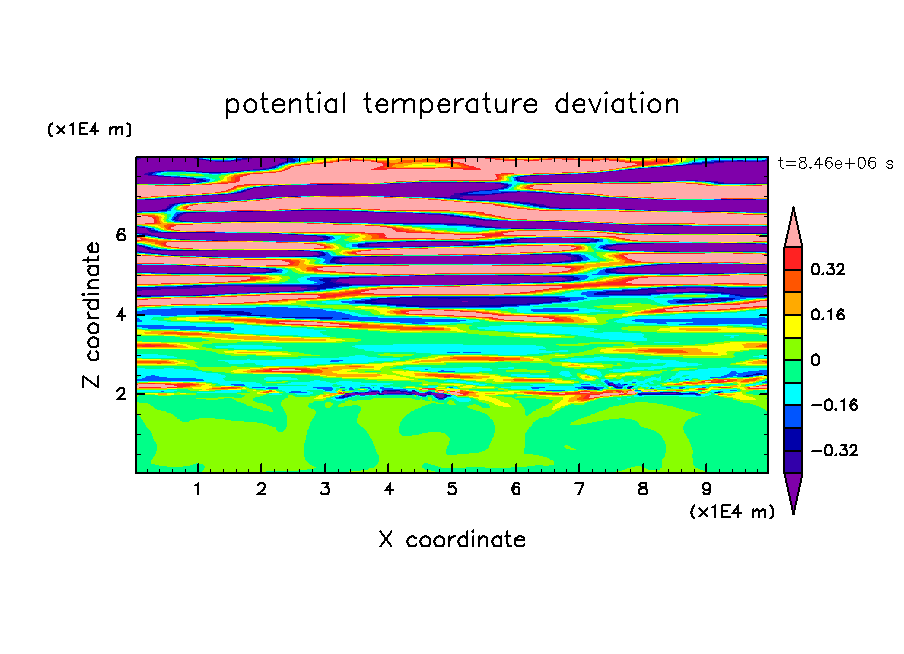 potential temperature deviation

(x1E4 m)

t=8.46e+06 s

Z coordinate

6
4
2

0.32
0.16
0
−0.16
−0.32

1 2 3 4 5 6 7 8 9

(x1E4 m)

X coordinate